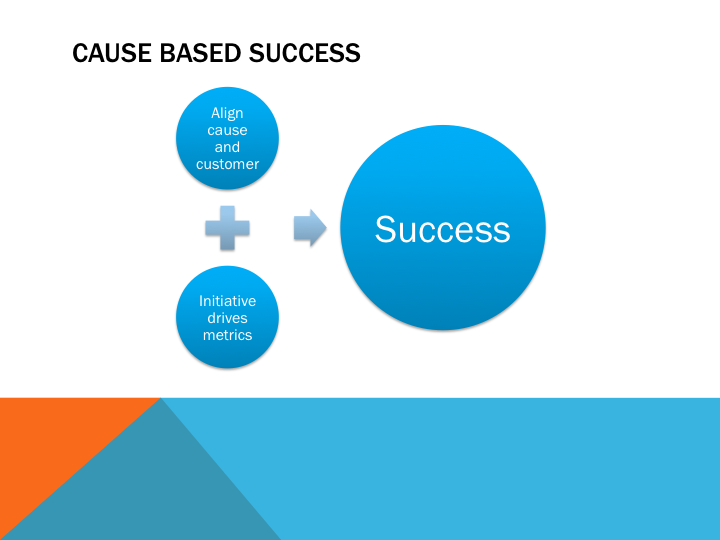 CAUSE BASED SUCCESS

Align cause and customer

Initiative drives metrics

Success